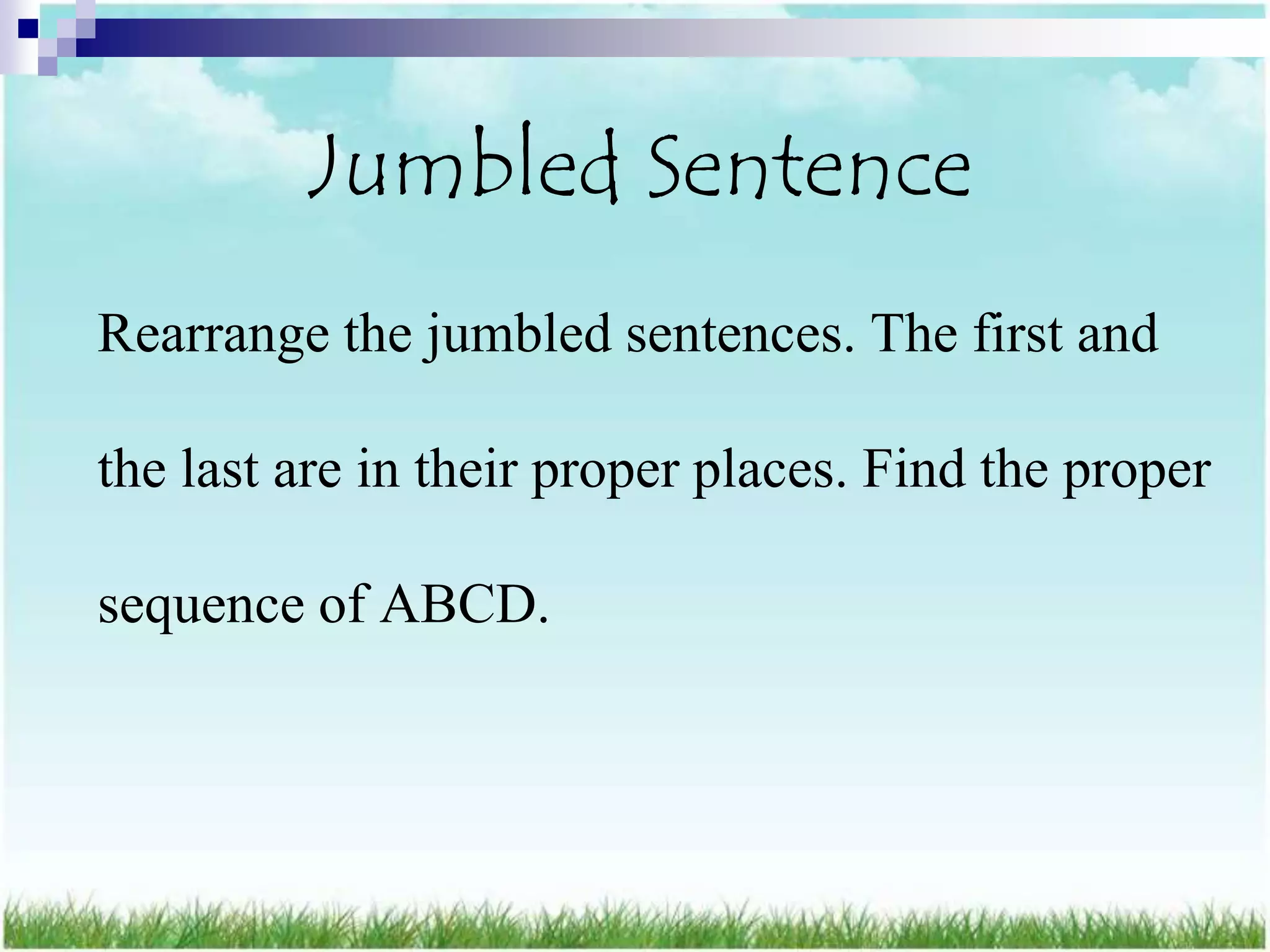 Jumbled Sentence

Rearrange the jumbled sentences. The first and the last are in their proper places. Find the proper sequence of ABCD.